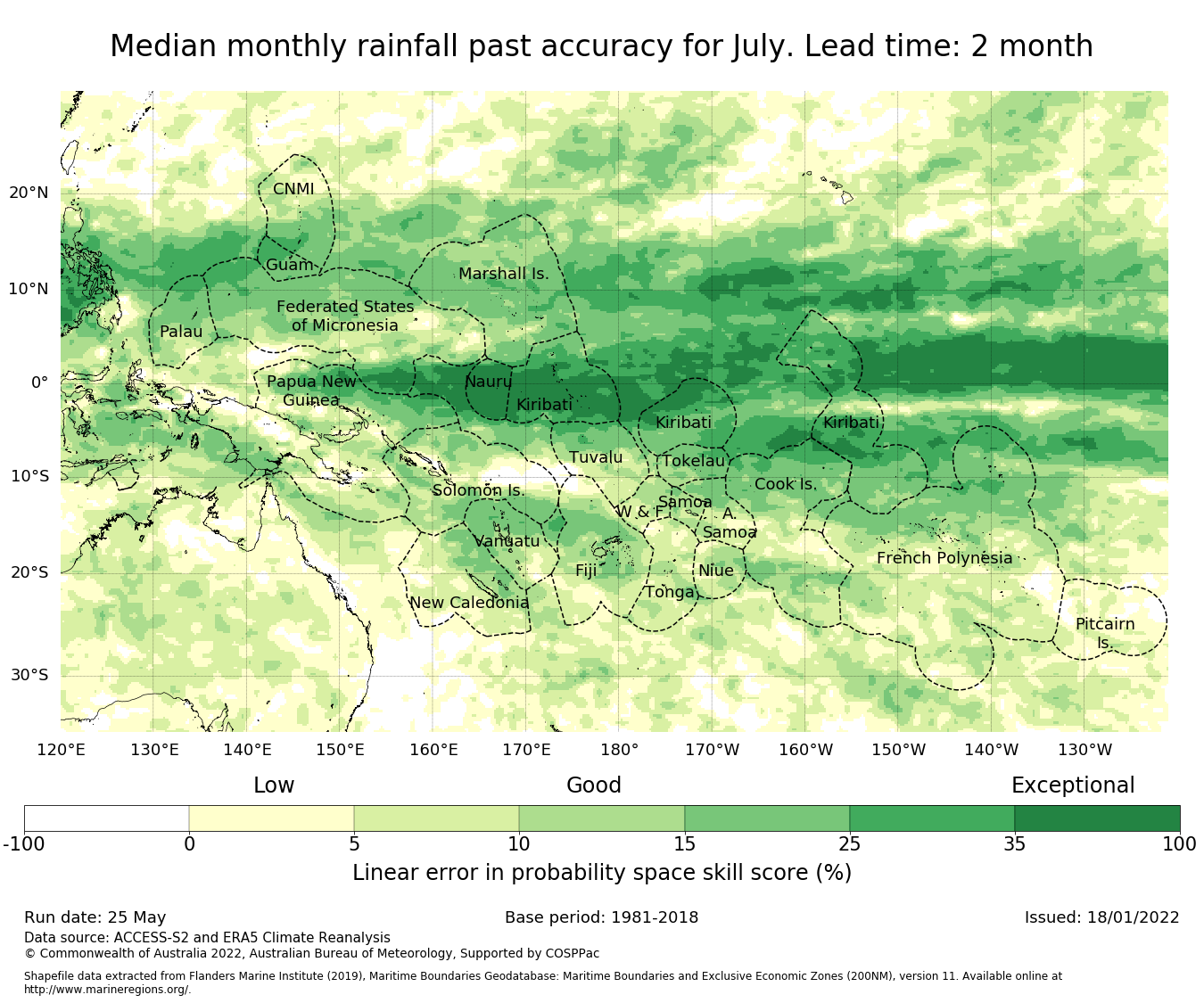 Median monthly rainfall past accuracy for July. Lead time: 2 month

20°N
10°N
0°
10°S
20°S
30°S

CNMI
Guam
Marshall Is.
Federated States of Micronesia
Palau
Papua New Guinea
Nauru
Kiribati
Kiribati
Kiribati
Tuvalu
Tokelau
Solomon Is.
Cook Is.
Samoa
W & F
A. Samoa
Vanuatu
Fiji
Niue
Tonga
French Polynesia
New Caledonia
Pitcairn Is.

120°E 130°E 140°E 150°E 160°E 170°E 180° 170°W 160°W 150°W 140°W 130°W

Low
Good
Exceptional

-100 0 5 10 15 25 35 100

Linear error in probability space skill score (%)

Run date: 25 May
Base period: 1981-2018
Issued: 18/01/2022

Data source: ACCESS-S2 and ERA5 Climate Reanalysis
© Commonwealth of Australia 2022, Australian Bureau of Meteorology, Supported by COSPPac

Shapefile data extracted from Flanders Marine Institute (2019), Maritime Boundaries Geodatabase: Maritime Boundaries and Exclusive Economic Zones (200NM), version 11. Available online at http://www.marineregions.org/.